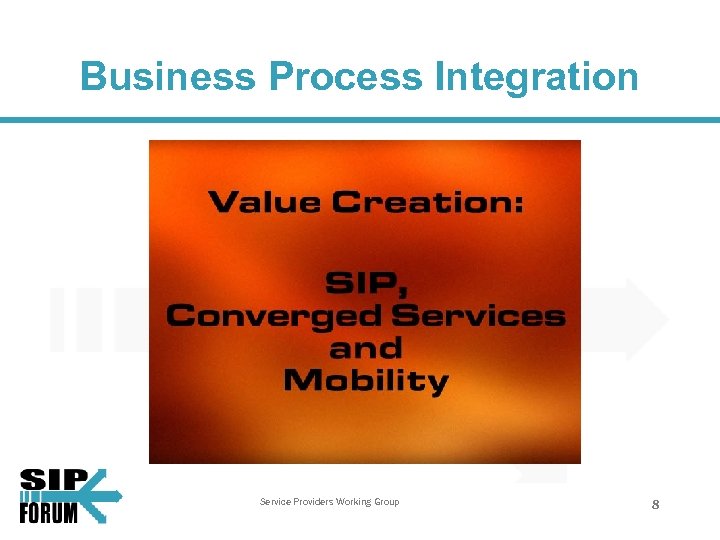 Business Process Integration

Value Creation:

SIP,
Converged Services
and
Mobility

SIP
FORUM

Service Providers Working Group

8